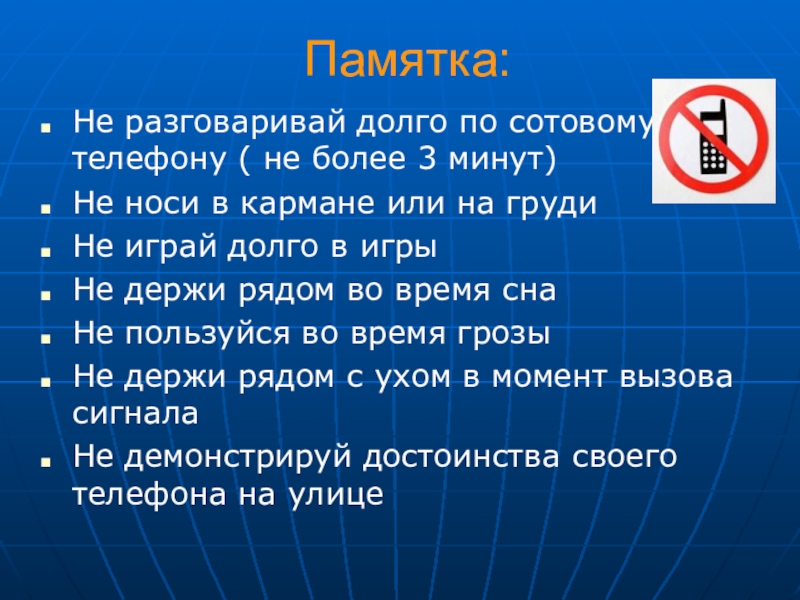 Памятка:

- Не разговаривай долго по сотовому телефону ( не более 3 минут)
- Не носи в кармане или на груди
- Не играй долго в игры
- Не держи рядом во время сна
- Не пользуйся во время грозы
- Не держи рядом с ухом в момент вызова сигнала
- Не демонстрируй достоинства своего телефона на улице